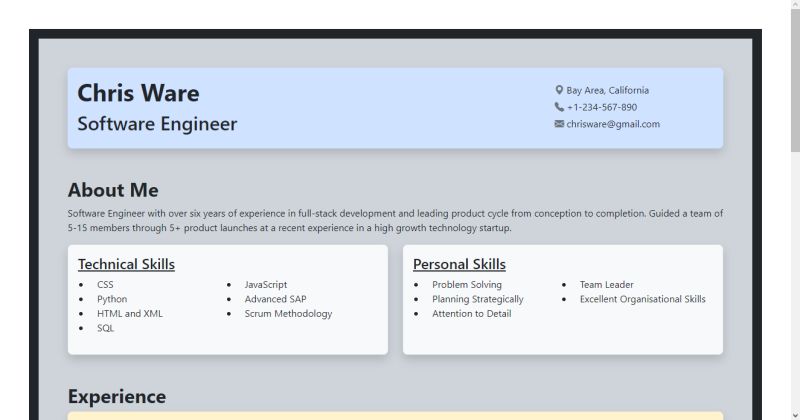 Chris Ware
Software Engineer

Bay Area, California
+1-234-567-890
chrisware@gmail.com

About Me

Software Engineer with over six years of experience in full-stack development and leading product cycle from conception to completion. Guided a team of 5-15 members through 5+ product launches at a recent experience in a high growth technology startup.

Technical Skills

- CSS
- Python
- HTML and XML
- SQL

- JavaScript
- Advanced SAP
- Scrum Methodology

Personal Skills

- Problem Solving
- Planning Strategically
- Attention to Detail

- Team Leader
- Excellent Organisational Skills

Experience